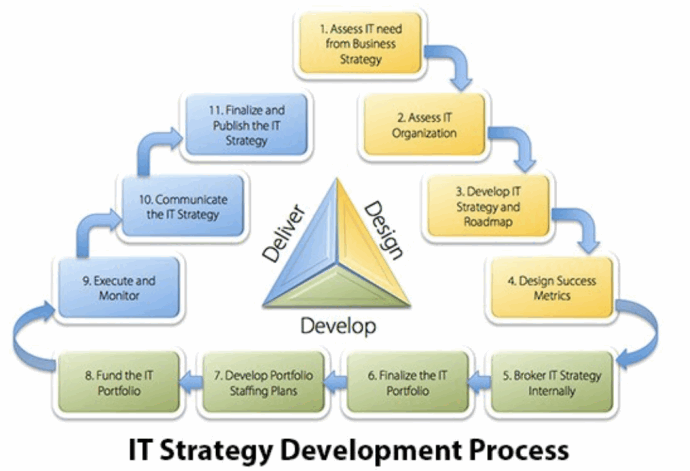 1. Assess IT need from Business Strategy

2. Assess IT Organization

3. Develop IT Strategy and Roadmap

4. Design Success Metrics

5. Broker IT Strategy Internally

6. Finalize the IT Portfolio

7. Develop Portfolio Staffing Plans

8. Fund the IT Portfolio

9. Execute and Monitor

10. Communicate the IT Strategy

11. Finalize and Publish the IT Strategy

Deliver

Design

Develop

IT Strategy Development Process